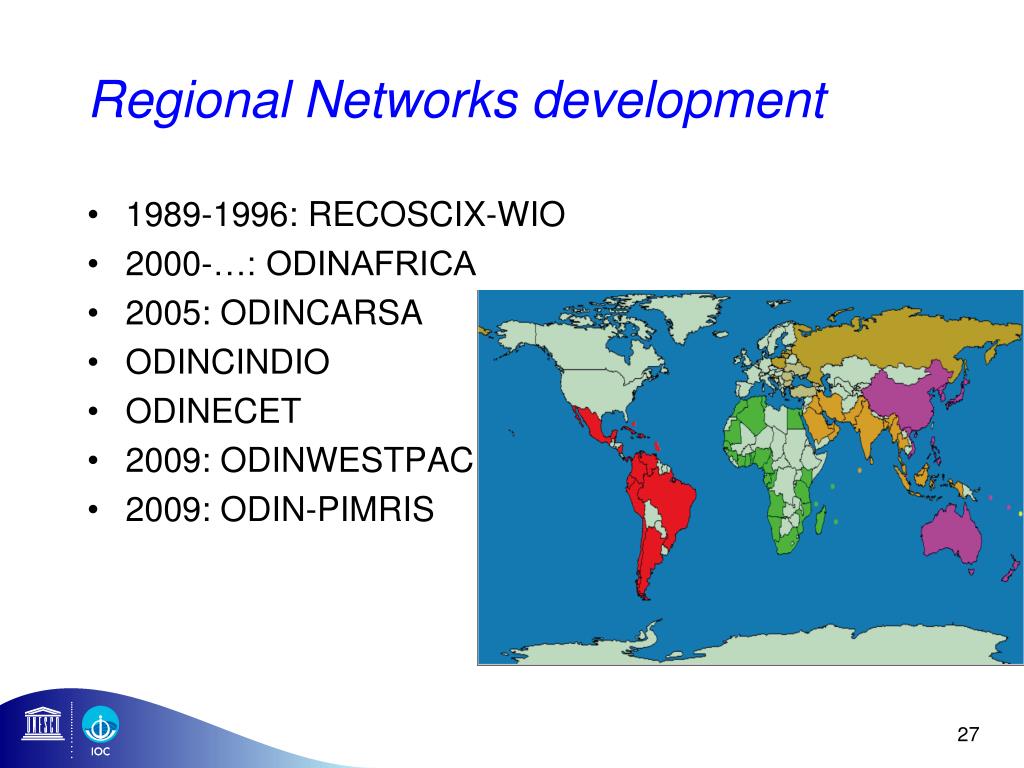 Regional Networks development

• 1989-1996: RECOSCIX-WIO
• 2000-…: ODINAFRICA
• 2005: ODINCARSA
• ODINCINDIO
• ODINECET
• 2009: ODINWESTPAC
• 2009: ODIN-PIMRIS

IOC

27